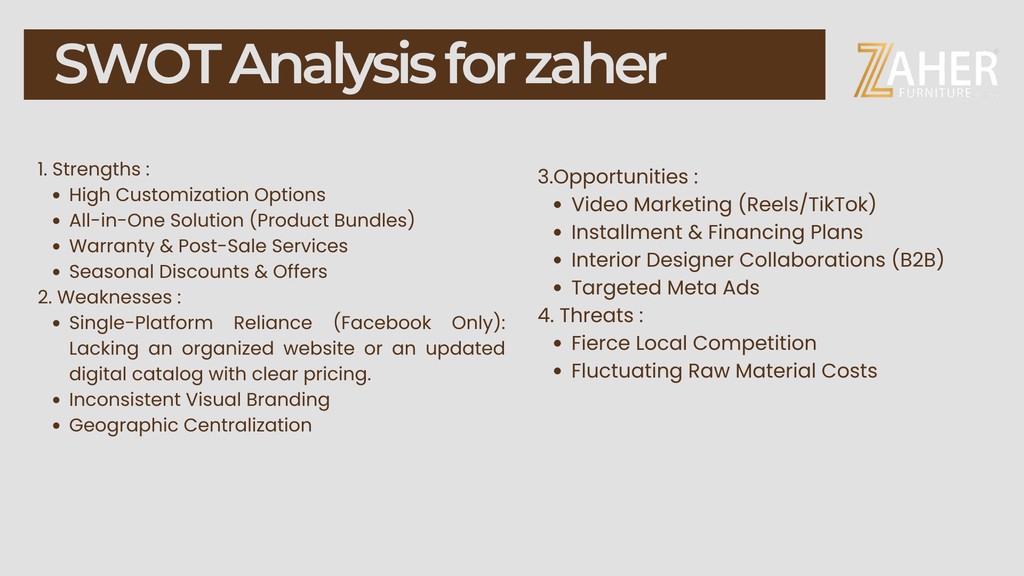 SWOT Analysis for zaher

ZAHER FURNITURE

1. Strengths :
- High Customization Options
- All-in-One Solution (Product Bundles)
- Warranty & Post-Sale Services
- Seasonal Discounts & Offers

2. Weaknesses :
- Single-Platform Reliance (Facebook Only): Lacking an organized website or an updated digital catalog with clear pricing.
- Inconsistent Visual Branding
- Geographic Centralization

3.Opportunities :
- Video Marketing (Reels/TikTok)
- Installment & Financing Plans
- Interior Designer Collaborations (B2B)
- Targeted Meta Ads

4. Threats :
- Fierce Local Competition
- Fluctuating Raw Material Costs